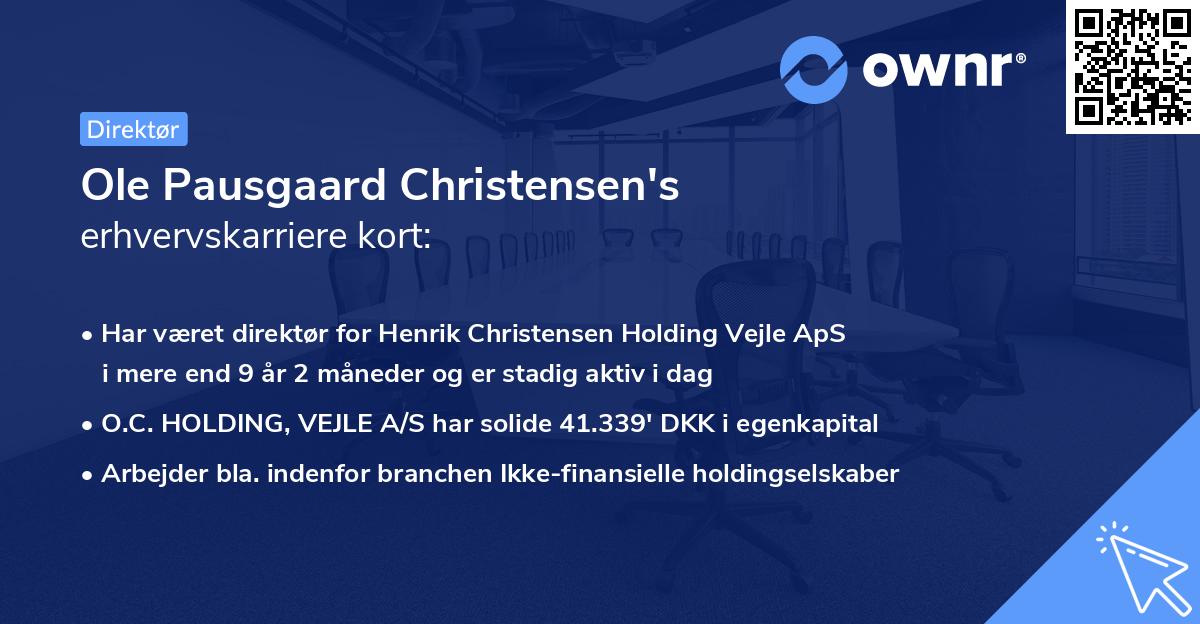 ownr®

Direktør

Ole Pausgaard Christensen's
erhvervskarriere kort:

• Har været direktør for Henrik Christensen Holding Vejle ApS i mere end 9 år 2 måneder og er stadig aktiv i dag

• O.C. HOLDING, VEJLE A/S har solide 41.339' DKK i egenkapital

• Arbejder bla. indenfor branchen Ikke-finansielle holdingselskaber